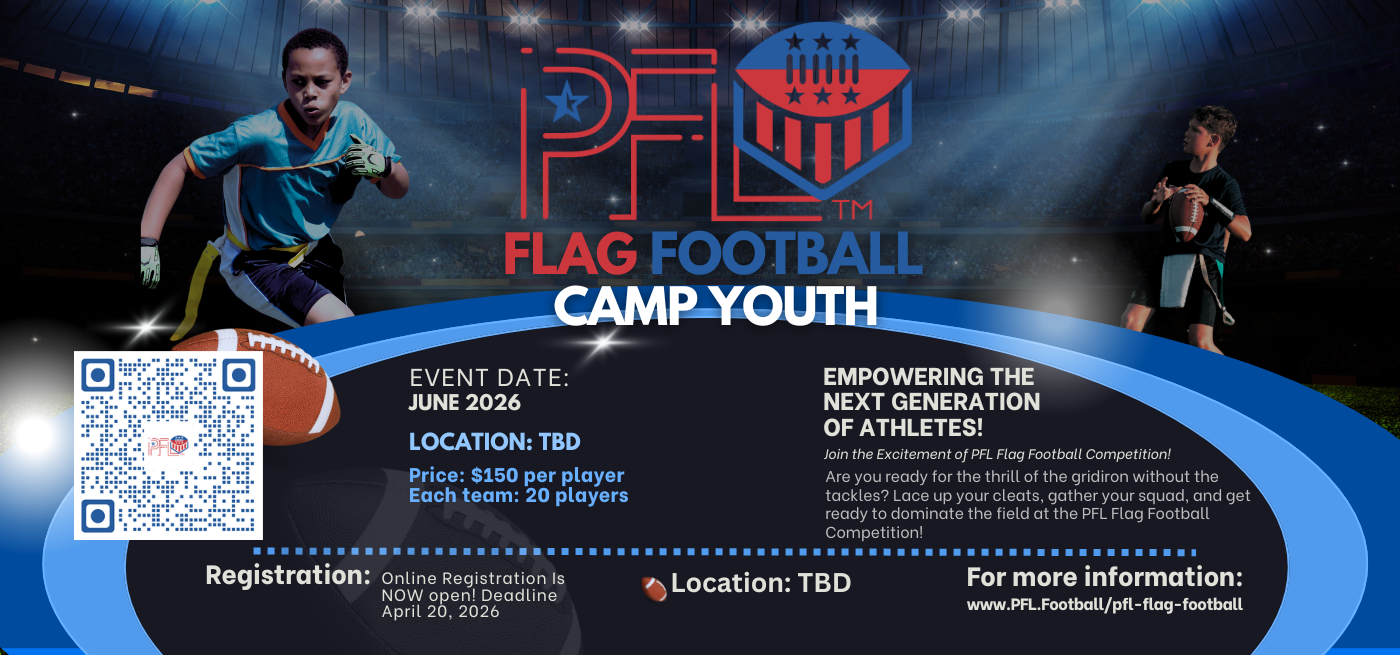 PFL™

FLAG FOOTBALL

CAMP YOUTH

PFL

EVENT DATE:
JUNE 2026

LOCATION: TBD

Price: $150 per player
Each team: 20 players

EMPOWERING THE NEXT GENERATION OF ATHLETES!

Join the Excitement of PFL Flag Football Competition!

Are you ready for the thrill of the gridiron without the tackles? Lace up your cleats, gather your squad, and get ready to dominate the field at the PFL Flag Football Competition!

Registration: Online Registration Is NOW open! Deadline April 20, 2026

Location: TBD

For more information:
www.PFL.Football/pfl-flag-football